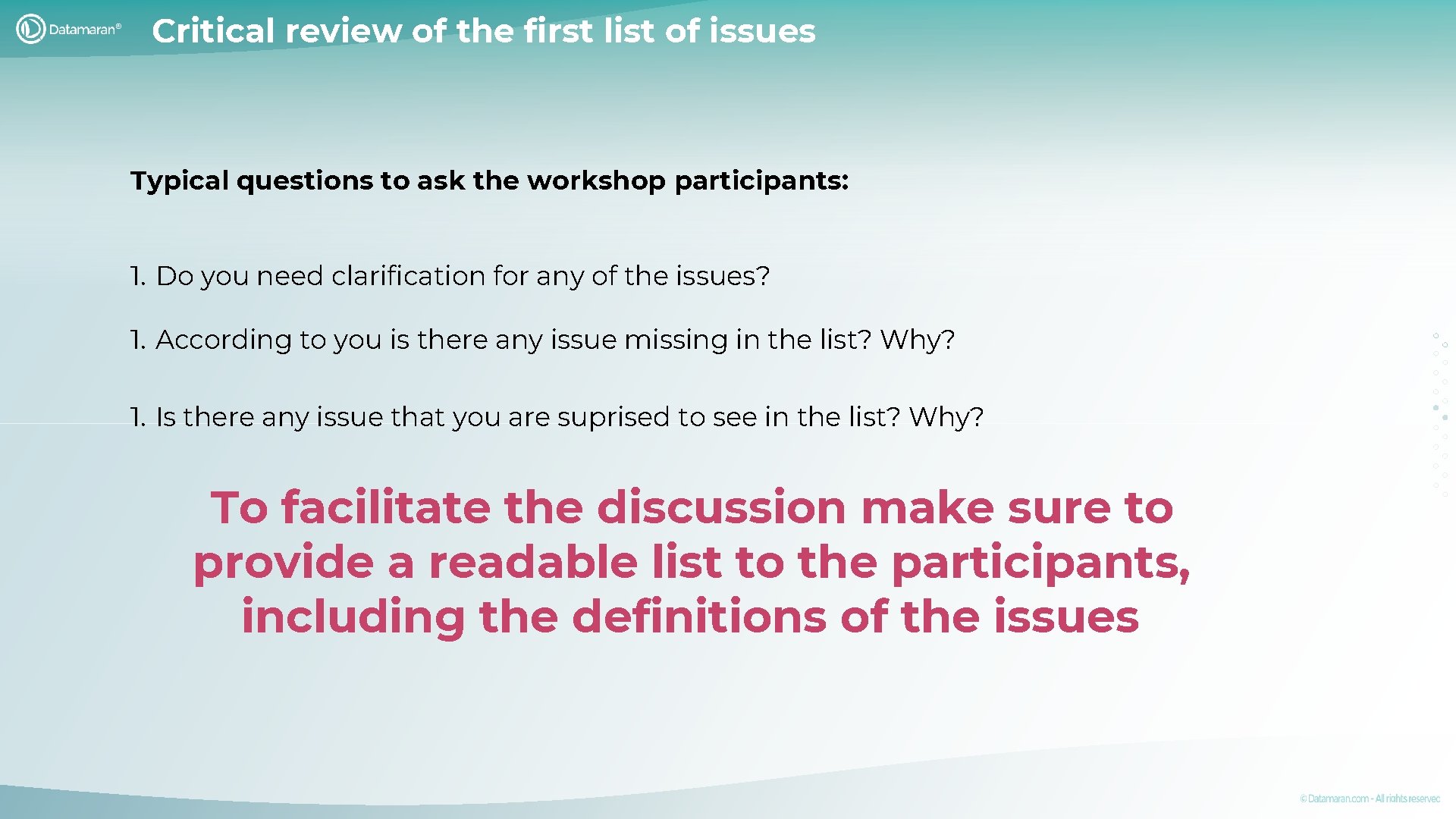 Datamaran®

Critical review of the first list of issues

Typical questions to ask the workshop participants:

1. Do you need clarification for any of the issues?

1. According to you is there any issue missing in the list? Why?

1. Is there any issue that you are suprised to see in the list? Why?

To facilitate the discussion make sure to provide a readable list to the participants, including the definitions of the issues

© Datamaran.com - All rights reservec